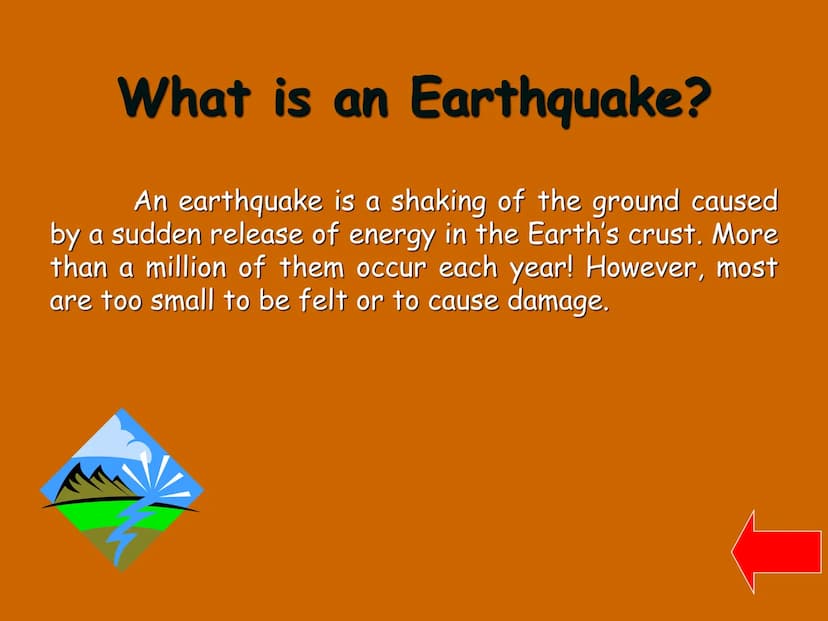 What is an Earthquake?

An earthquake is a shaking of the ground caused by a sudden release of energy in the Earth's crust. More than a million of them occur each year! However, most are too small to be felt or to cause damage.